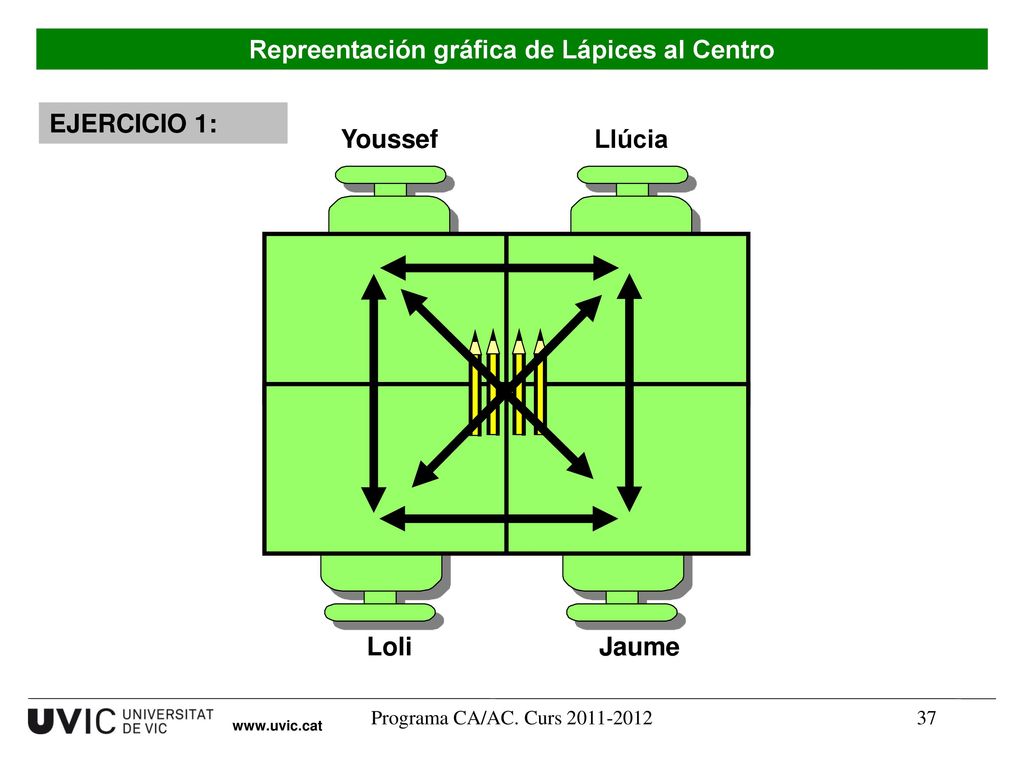 Repreentación gráfica de Lápices al Centro

EJERCICIO 1:

Youssef

Llúcia

Loli

Jaume

UVIC UNIVERSITAT DE VIC

www.uvic.cat

Programa CA/AC. Curs 2011-2012

37